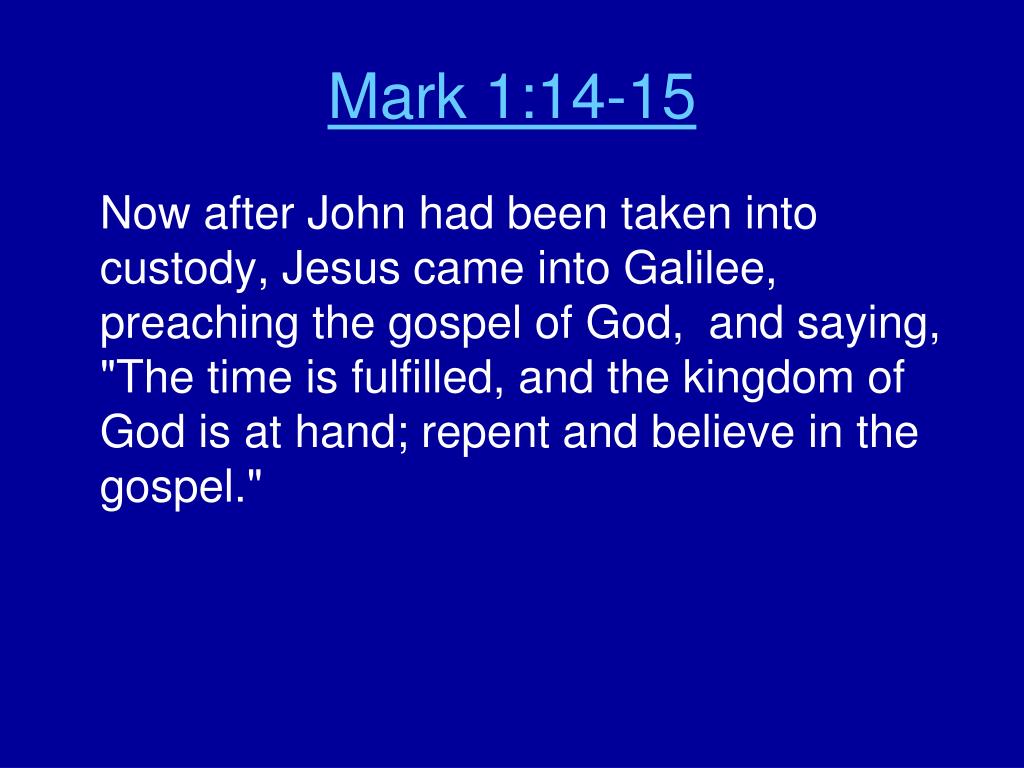 Mark 1:14-15

Now after John had been taken into custody, Jesus came into Galilee, preaching the gospel of God, and saying, "The time is fulfilled, and the kingdom of God is at hand; repent and believe in the gospel."